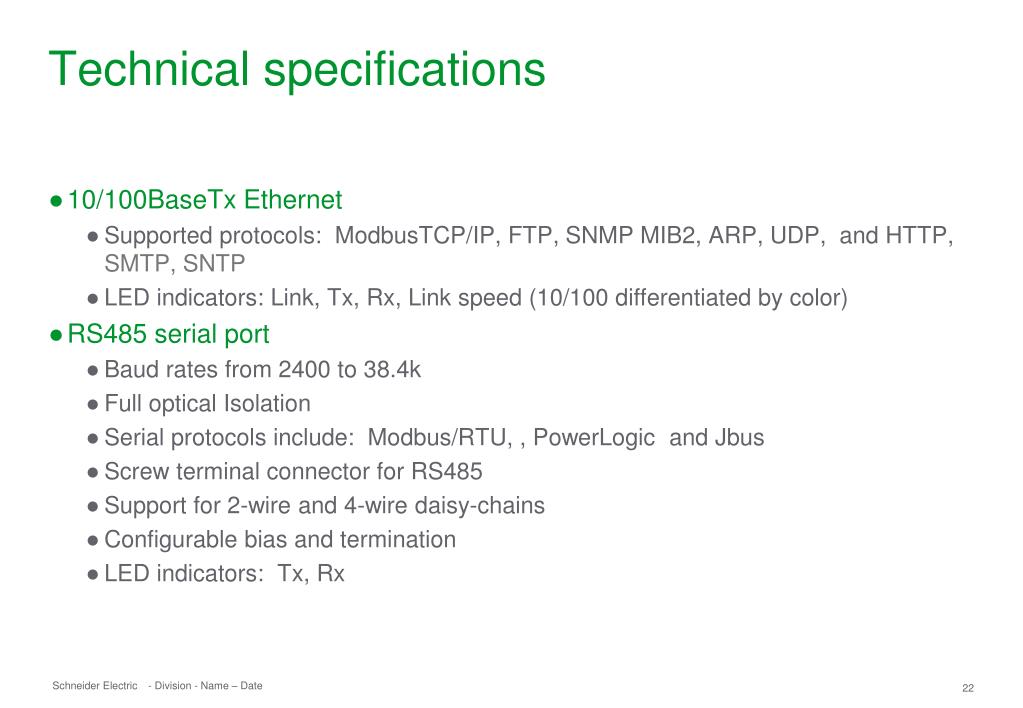 Technical specifications

● 10/100BaseTx Ethernet

● Supported protocols: ModbusTCP/IP, FTP, SNMP MIB2, ARP, UDP, and HTTP, SMTP, SNTP

● LED indicators: Link, Tx, Rx, Link speed (10/100 differentiated by color)

● RS485 serial port

● Baud rates from 2400 to 38.4k

● Full optical Isolation

● Serial protocols include: Modbus/RTU, , PowerLogic and Jbus

● Screw terminal connector for RS485

● Support for 2-wire and 4-wire daisy-chains

● Configurable bias and termination

● LED indicators: Tx, Rx

Schneider Electric - Division - Name – Date

22